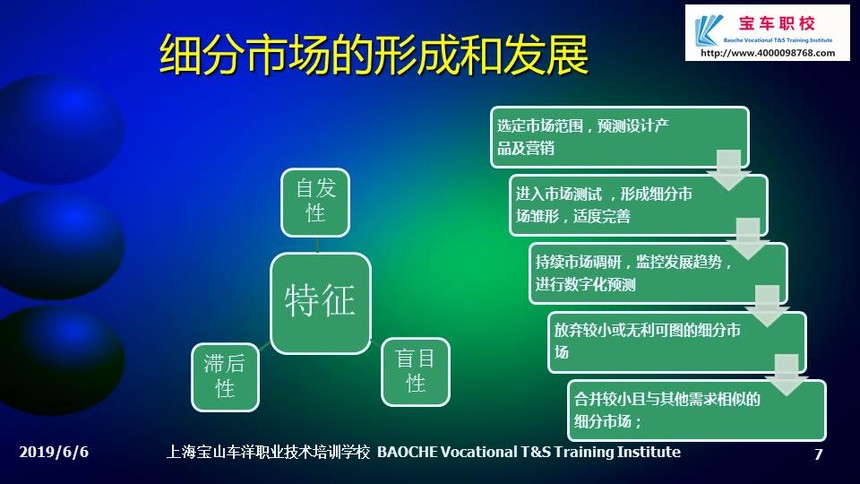 宝车职校
Baoche Vocational T&S Training Institute
http://www.4000098768.com

细分市场的形成和发展

自发性

特征

滞后性

盲目性

选定市场范围，预测设计产品及营销

进入市场测试 ，形成细分市场雏形，适度完善

持续市场调研，监控发展趋势，进行数字化预测

放弃较小或无利可图的细分市场

合并较小且与其他需求相似的细分市场；

2019/6/6

上海宝山车洋职业技术培训学校 BAOCHE Vocational T&S Training Institute

7